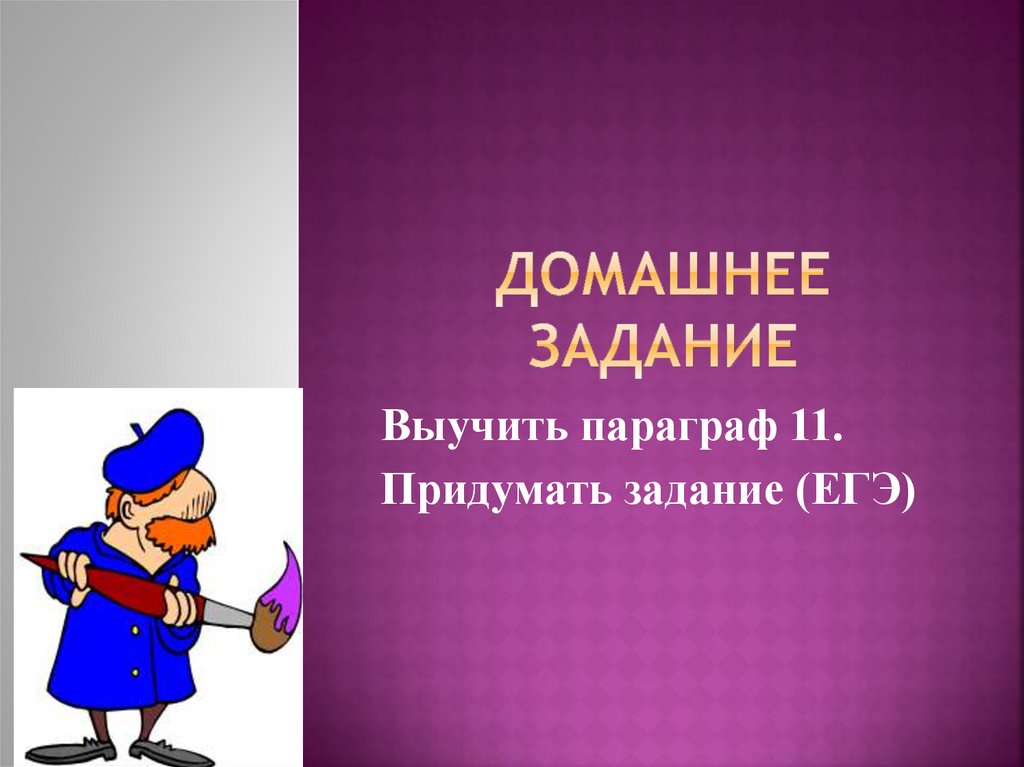 ДОМАШНЕЕ ЗАДАНИЕ

Выучить параграф 11.

Придумать задание (ЕГЭ)